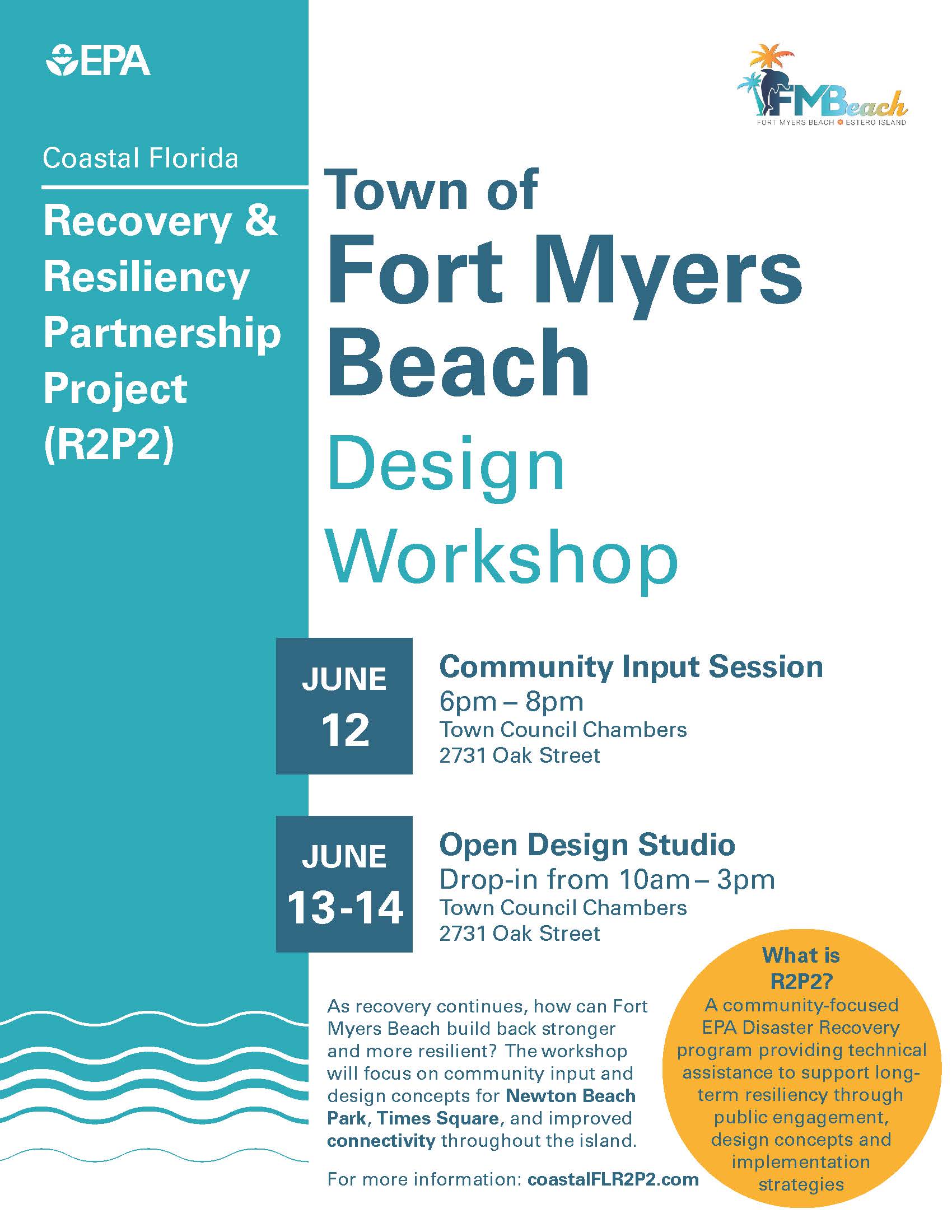 EPA

Coastal Florida

Recovery & Resiliency Partnership Project (R2P2)

FMBeach
FORT MYERS BEACH ESTERO ISLAND

Town of
Fort Myers Beach
Design Workshop

JUNE 12

Community Input Session
6pm – 8pm
Town Council Chambers
2731 Oak Street

JUNE 13-14

Open Design Studio
Drop-in from 10am – 3pm
Town Council Chambers
2731 Oak Street

As recovery continues, how can Fort Myers Beach build back stronger and more resilient? The workshop will focus on community input and design concepts for Newton Beach Park, Times Square, and improved connectivity throughout the island.

For more information: coastalFLR2P2.com

What is R2P2?
A community-focused EPA Disaster Recovery program providing technical assistance to support long-term resiliency through public engagement, design concepts and implementation strategies